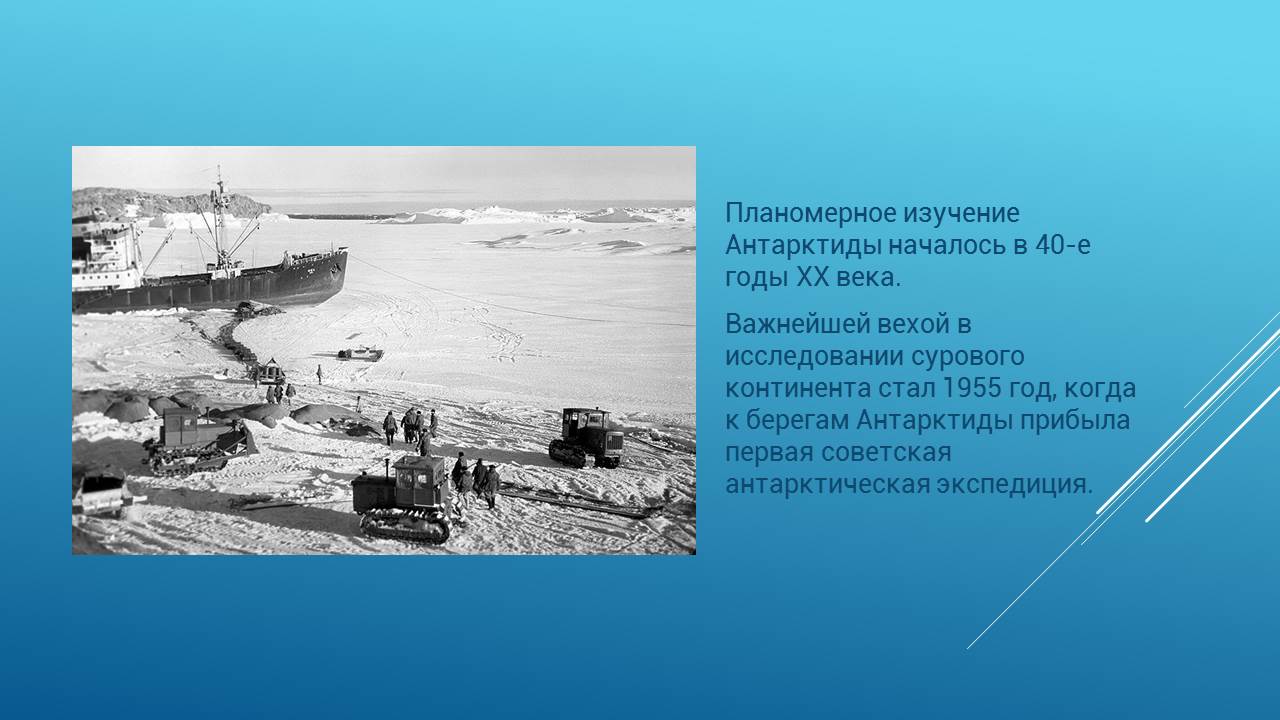 Планомерное изучение Антарктиды началось в 40-е годы XX века.

Важнейшей вехой в исследовании сурового континента стал 1955 год, когда к берегам Антарктиды прибыла первая советская антарктическая экспедиция.